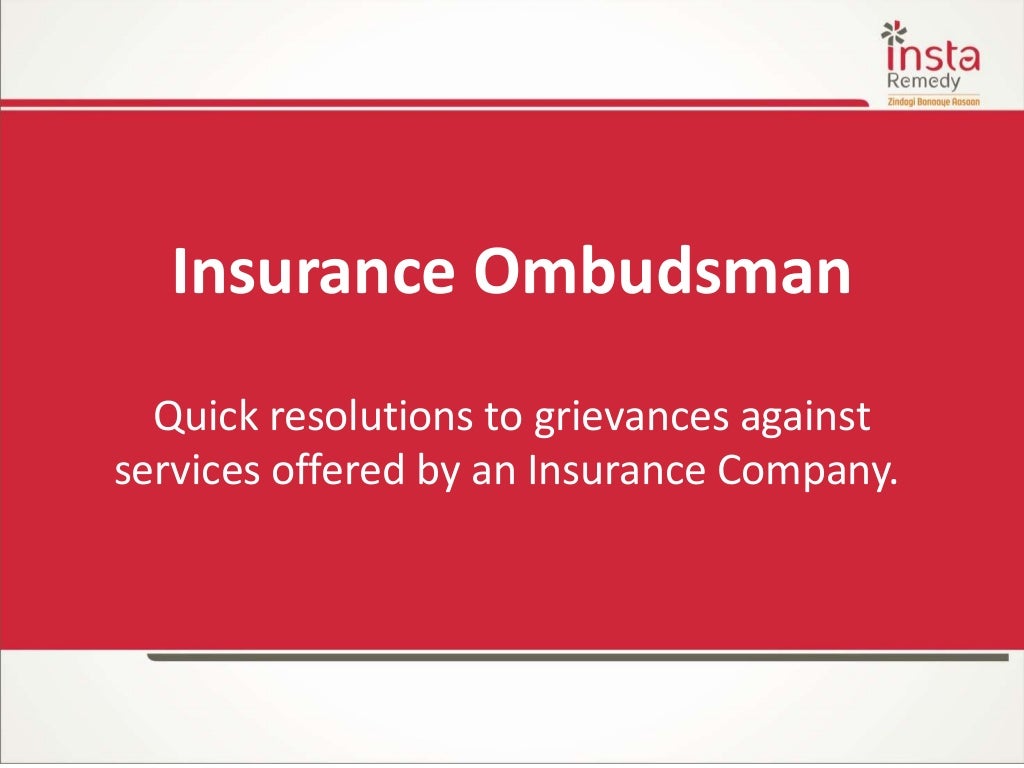 insta
Remedy
Zindagi Banaaye Aasaan

Insurance Ombudsman

Quick resolutions to grievances against services offered by an Insurance Company.